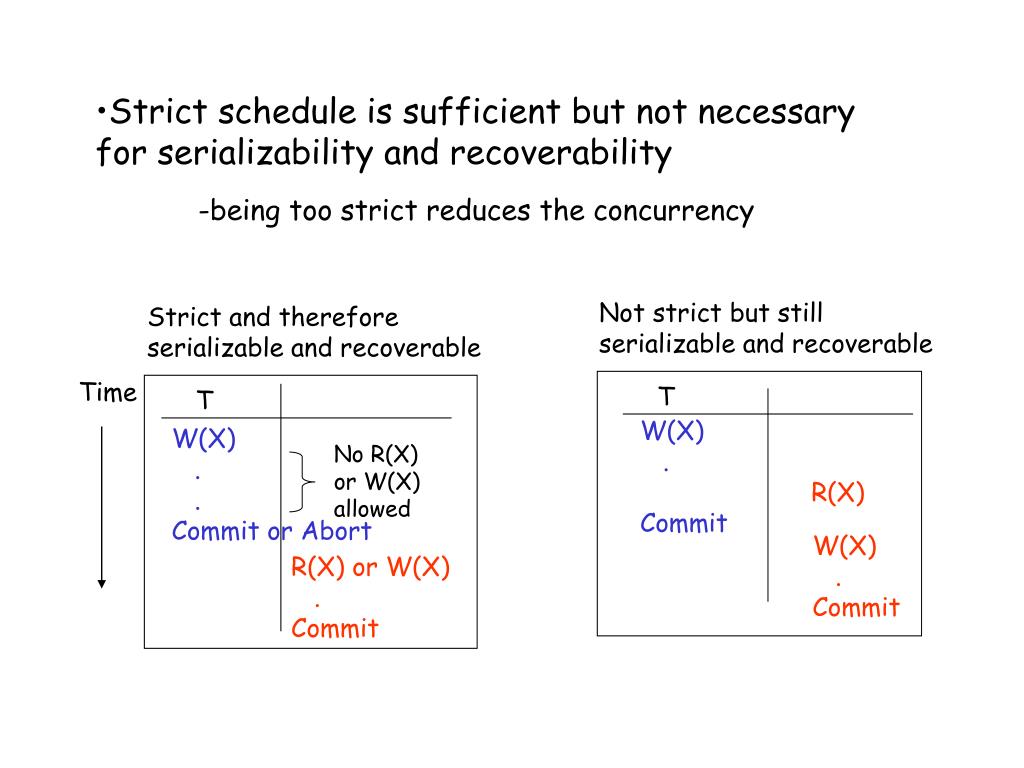 •Strict schedule is sufficient but not necessary for serializability and recoverability

-being too strict reduces the concurrency

Strict and therefore serializable and recoverable

Time

T

W(X)
.
.
Commit or Abort

No R(X) or W(X) allowed

R(X) or W(X)
.
Commit

Not strict but still serializable and recoverable

T

W(X)
.
Commit

R(X)
W(X)
.
Commit